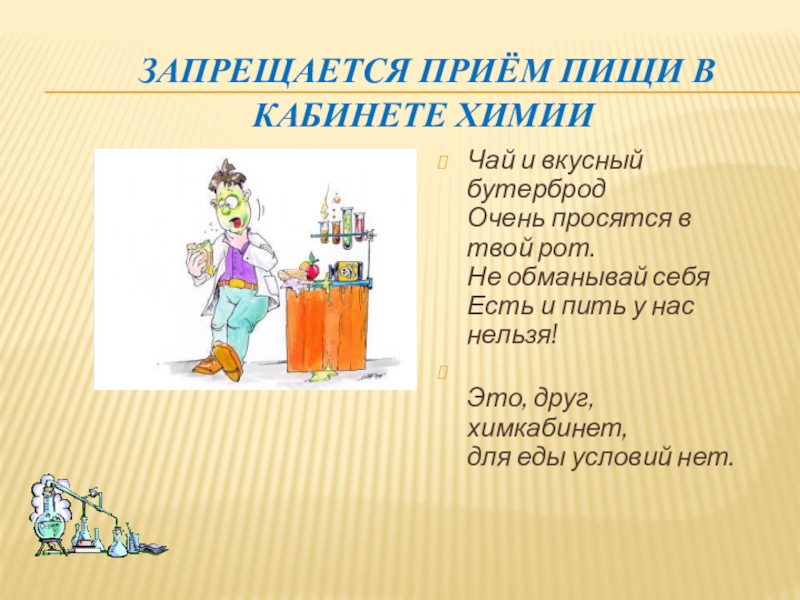 ЗАПРЕЩАЕТСЯ ПРИЁМ ПИЩИ В КАБИНЕТЕ ХИМИИ

Чай и вкусный бутерброд
Очень просятся в твой рот.
Не обманывай себя
Есть и пить у нас нельзя!

Это, друг, химкабинет,
для еды условий нет.